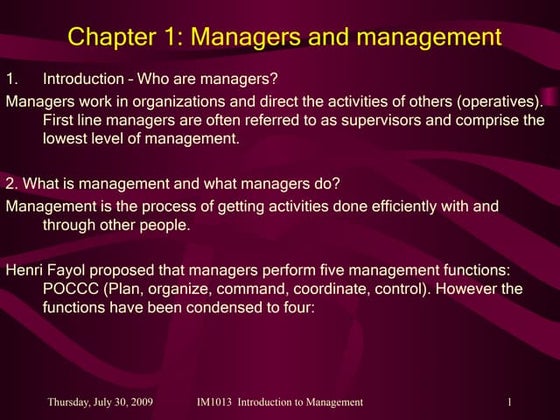 Chapter 1: Managers and management

1. Introduction – Who are managers?

Managers work in organizations and direct the activities of others (operatives). First line managers are often referred to as supervisors and comprise the lowest level of management.

2. What is management and what managers do?

Management is the process of getting activities done efficiently with and through other people.

Henri Fayol proposed that managers perform five management functions: POCCC (Plan, organize, command, coordinate, control). However the functions have been condensed to four:

Thursday, July 30, 2009 IM1013 Introduction to Management 1